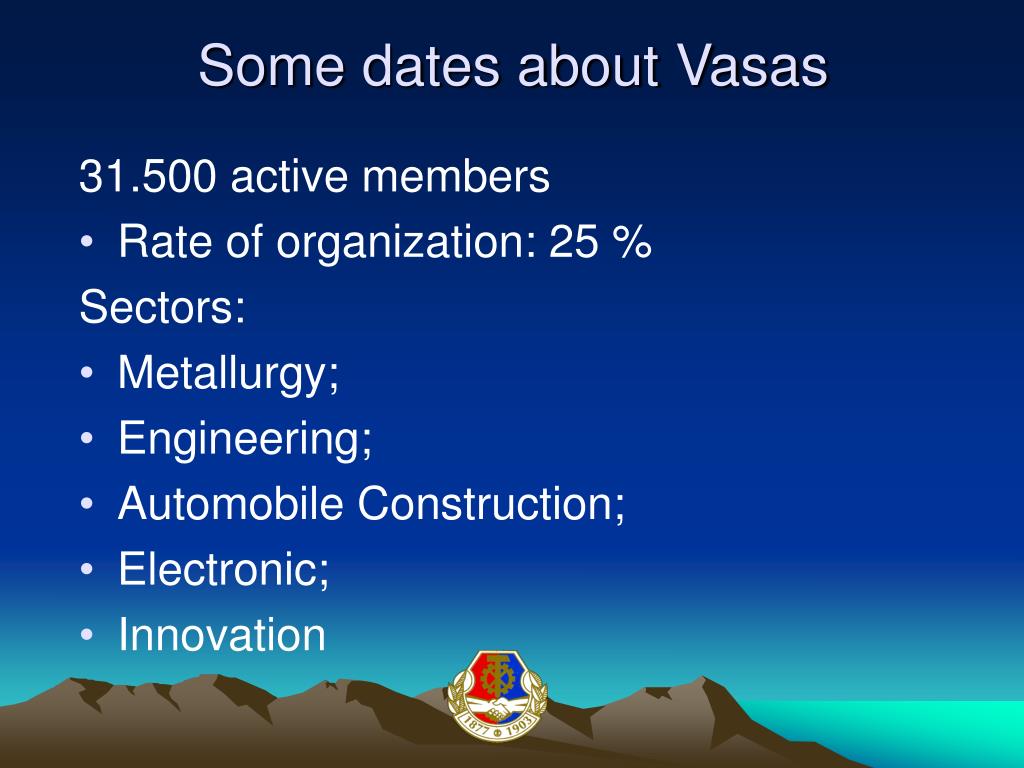 Some dates about Vasas

31.500 active members

• Rate of organization: 25 %

Sectors:

• Metallurgy;

• Engineering;

• Automobile Construction;

• Electronic;

• Innovation

1877 1903